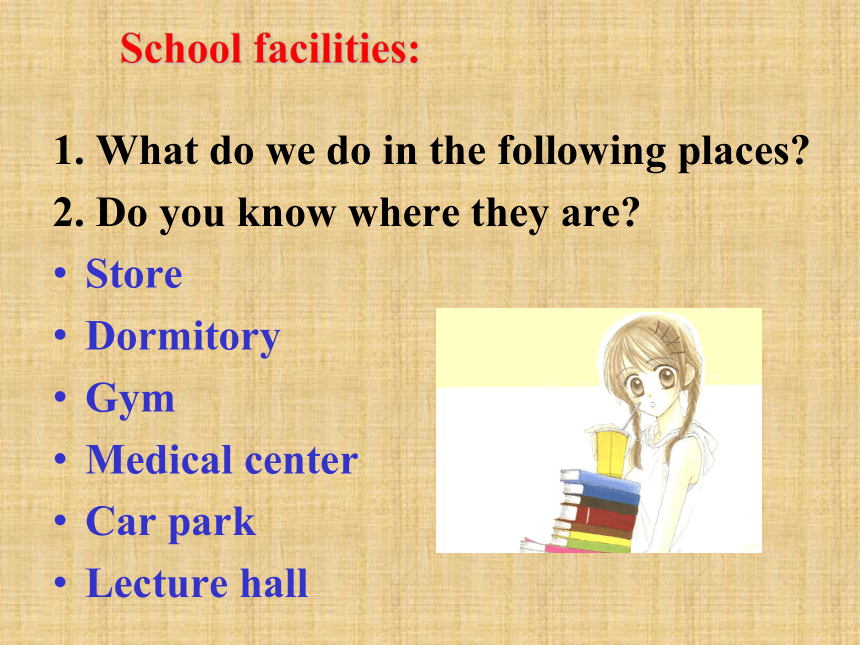 School facilities:

1. What do we do in the following places?
2. Do you know where they are?

• Store
• Dormitory
• Gym
• Medical center
• Car park
• Lecture hall